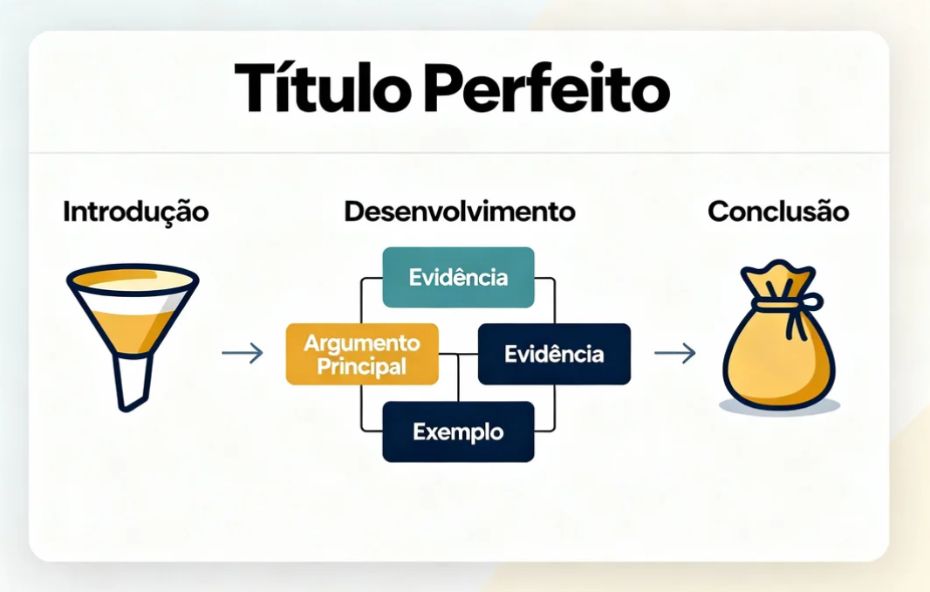 Título Perfeito

Introdução

Desenvolvimento

Conclusão

Evidência

Argumento Principal

Evidência

Exemplo